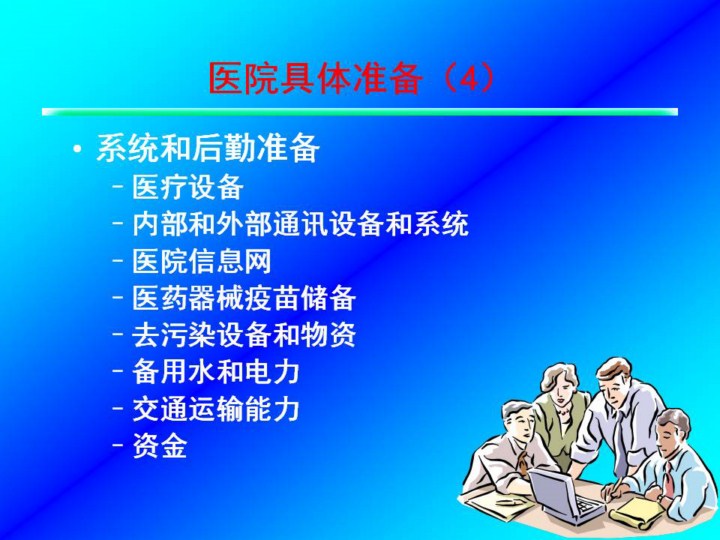 医院具体准备（4）

• 系统和后勤准备
– 医疗设备
– 内部和外部通讯设备和系统
– 医院信息网
– 医药器械疫苗储备
– 去污染设备和物资
– 备用水和电力
– 交通运输能力
– 资金